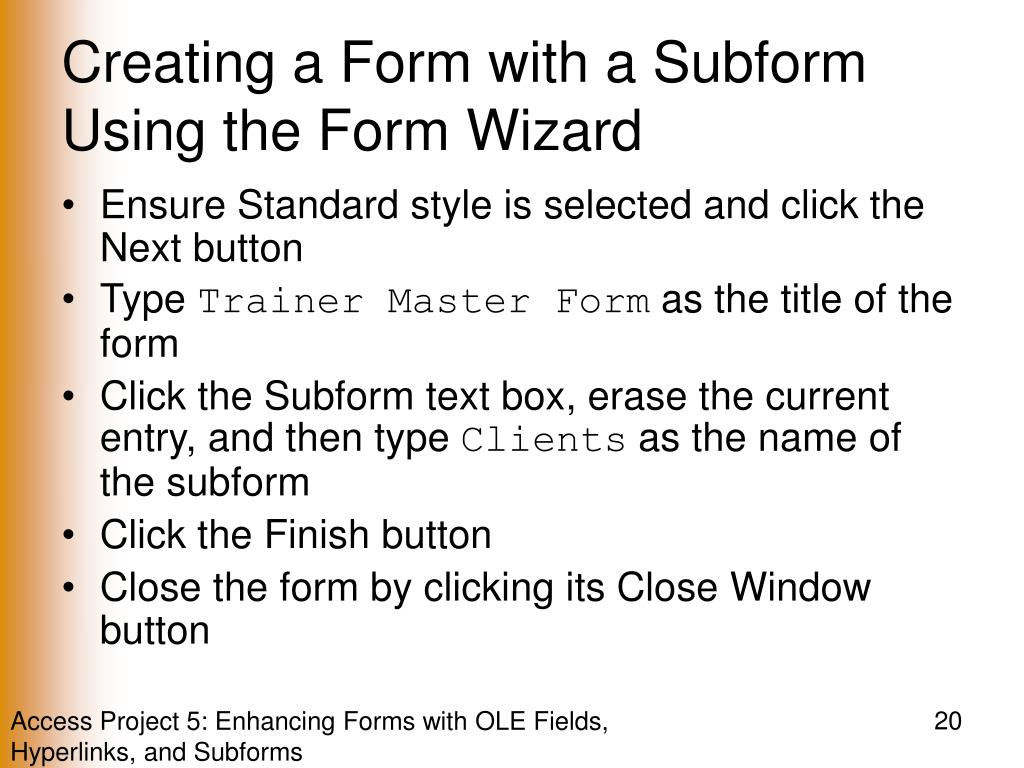 Creating a Form with a Subform Using the Form Wizard

• Ensure Standard style is selected and click the Next button
• Type Trainer Master Form as the title of the form
• Click the Subform text box, erase the current entry, and then type Clients as the name of the subform
• Click the Finish button
• Close the form by clicking its Close Window button

Access Project 5: Enhancing Forms with OLE Fields, Hyperlinks, and Subforms

20